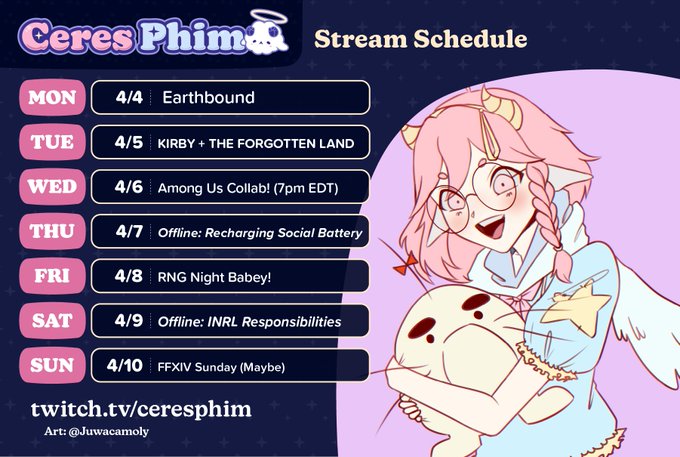 Ceres Phim

Stream Schedule

MON 4/4 Earthbound

TUE 4/5 KIRBY + THE FORGOTTEN LAND

WED 4/6 Among Us Collab! (7pm EDT)

THU 4/7 Offline: Recharging Social Battery

FRI 4/8 RNG Night Babey!

SAT 4/9 Offline: INRL Responsibilities

SUN 4/10 FFXIV Sunday (Maybe)

twitch.tv/ceresphim

Art: @Juwacamoly